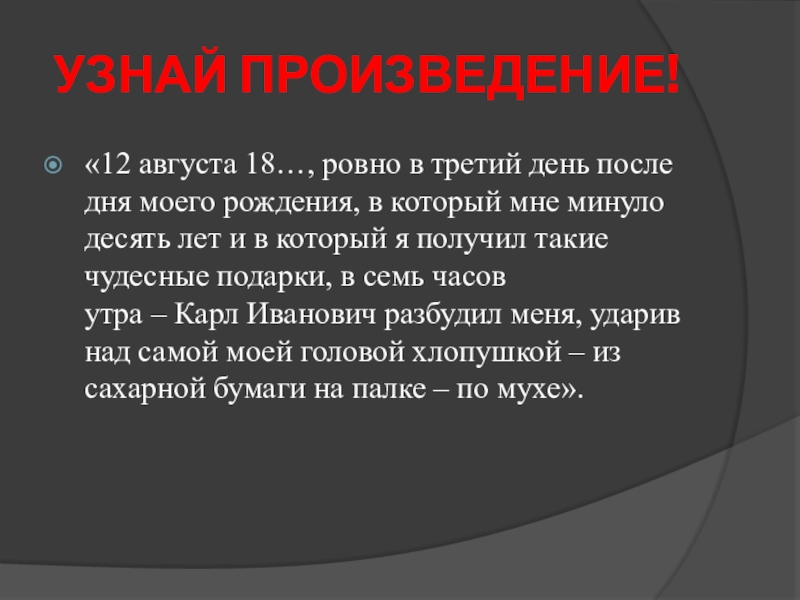 УЗНАЙ ПРОИЗВЕДЕНИЕ!

«12 августа 18…, ровно в третий день после дня моего рождения, в который мне минуло десять лет и в который я получил такие чудесные подарки, в семь часов утра – Карл Иванович разбудил меня, ударив над самой моей головой хлопушкой – из сахарной бумаги на палке – по мухе».